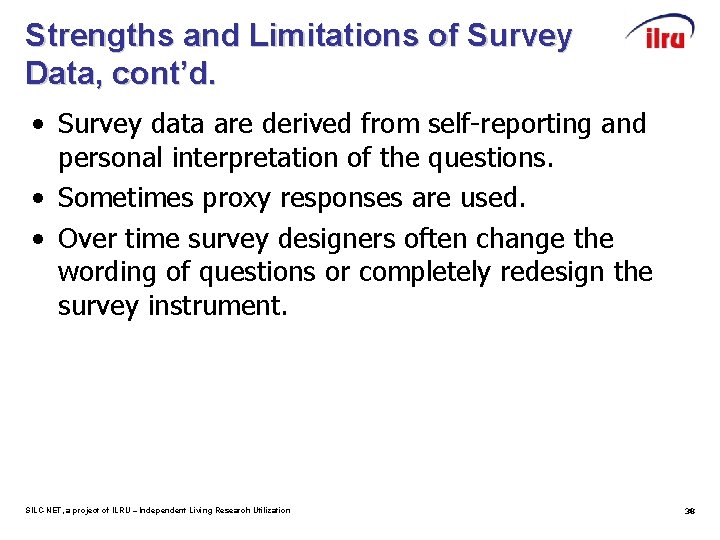 Strengths and Limitations of Survey Data, cont'd.

ilru

• Survey data are derived from self-reporting and personal interpretation of the questions.

• Sometimes proxy responses are used.

• Over time survey designers often change the wording of questions or completely redesign the survey instrument.

SILC-NET, a project of ILRU – Independent Living Research Utilization

38